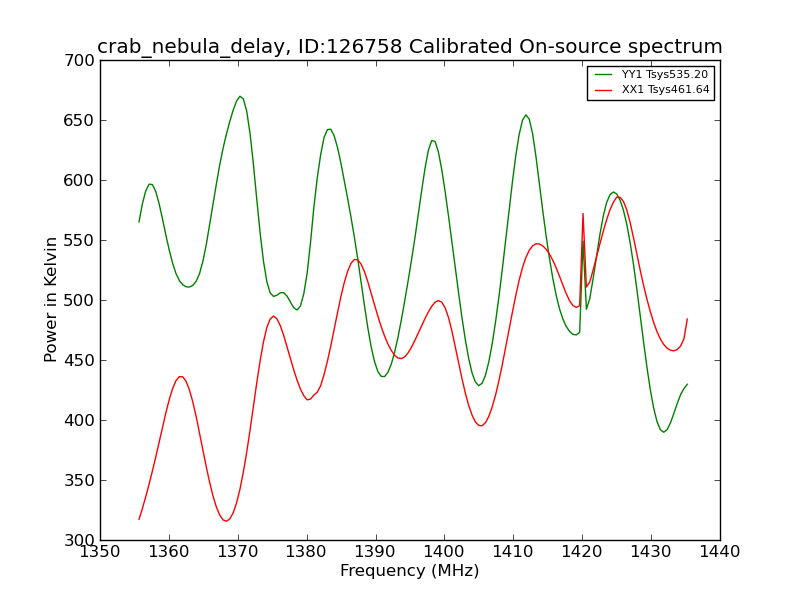 crab_nebula_delay, ID:126758 Calibrated On-source spectrum

YY1 Tsys535.20
XX1 Tsys461.64

Power in Kelvin

700
650
600
550
500
450
400
350
300

1350 1360 1370 1380 1390 1400 1410 1420 1430 1440

Frequency (MHz)